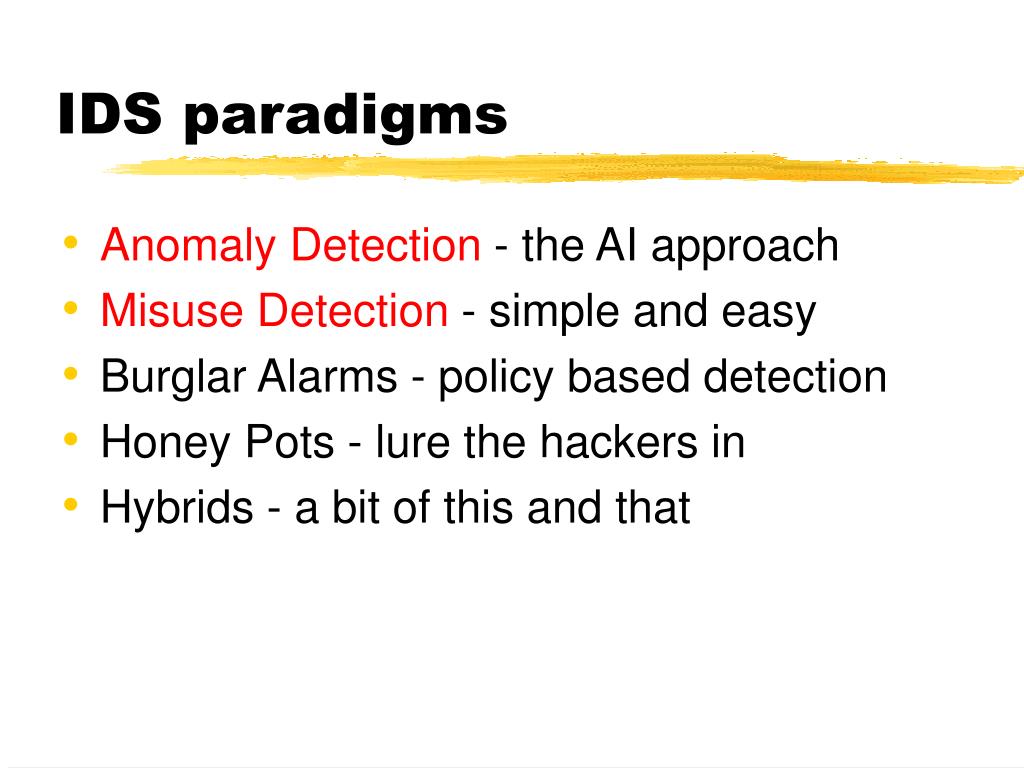 IDS paradigms

• Anomaly Detection - the AI approach
• Misuse Detection - simple and easy
• Burglar Alarms - policy based detection
• Honey Pots - lure the hackers in
• Hybrids - a bit of this and that